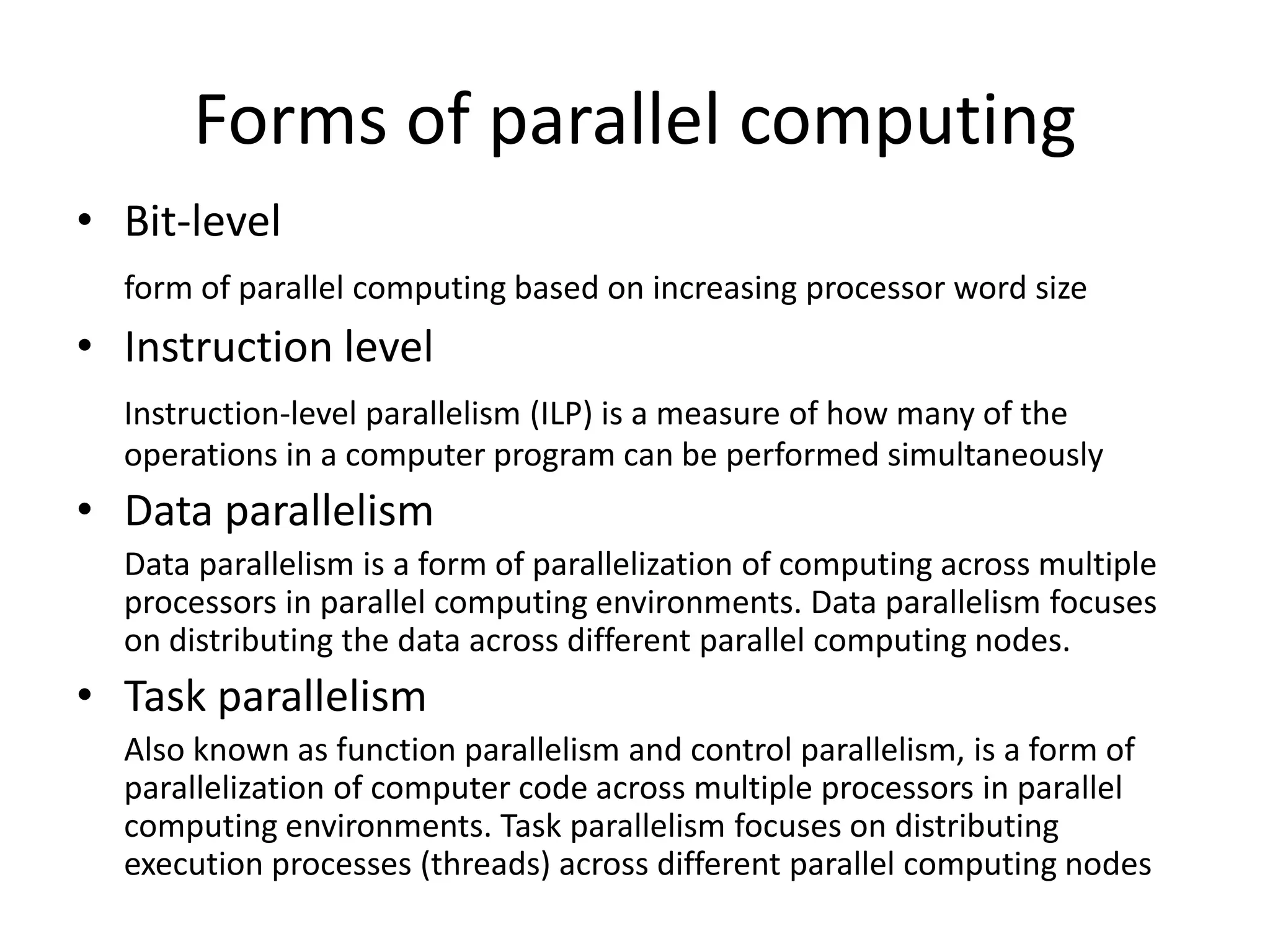 Forms of parallel computing

• Bit-level

form of parallel computing based on increasing processor word size

• Instruction level

Instruction-level parallelism (ILP) is a measure of how many of the operations in a computer program can be performed simultaneously

• Data parallelism

Data parallelism is a form of parallelization of computing across multiple processors in parallel computing environments. Data parallelism focuses on distributing the data across different parallel computing nodes.

• Task parallelism

Also known as function parallelism and control parallelism, is a form of parallelization of computer code across multiple processors in parallel computing environments. Task parallelism focuses on distributing execution processes (threads) across different parallel computing nodes